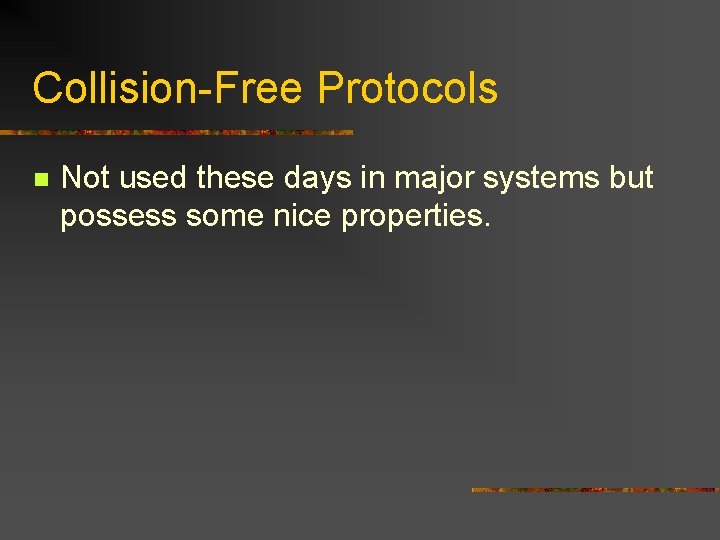 Collision-Free Protocols

Not used these days in major systems but possess some nice properties.